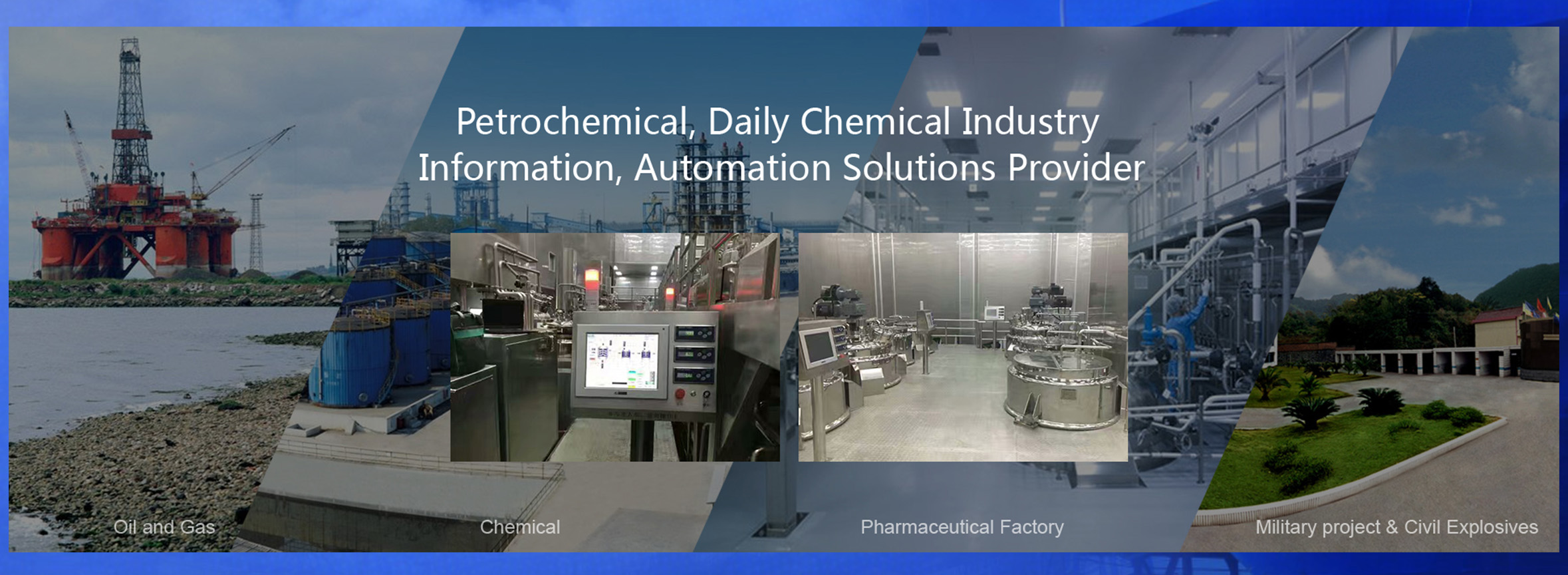 Petrochemical, Daily Chemical Industry
Information, Automation Solutions Provider

Oil and Gas

Chemical

Pharmaceutical Factory

Military project & Civil Explosives